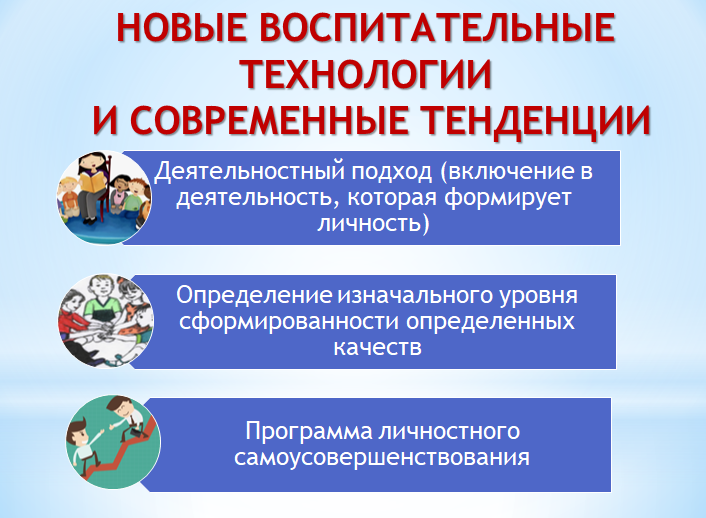 НОВЫЕ ВОСПИТАТЕЛЬНЫЕ ТЕХНОЛОГИИ И СОВРЕМЕННЫЕ ТЕНДЕНЦИИ

Деятельностный подход (включение в деятельность, которая формирует личность)

Определение изначального уровня сформированности определенных качеств

Программа личностного самоусовершенствования